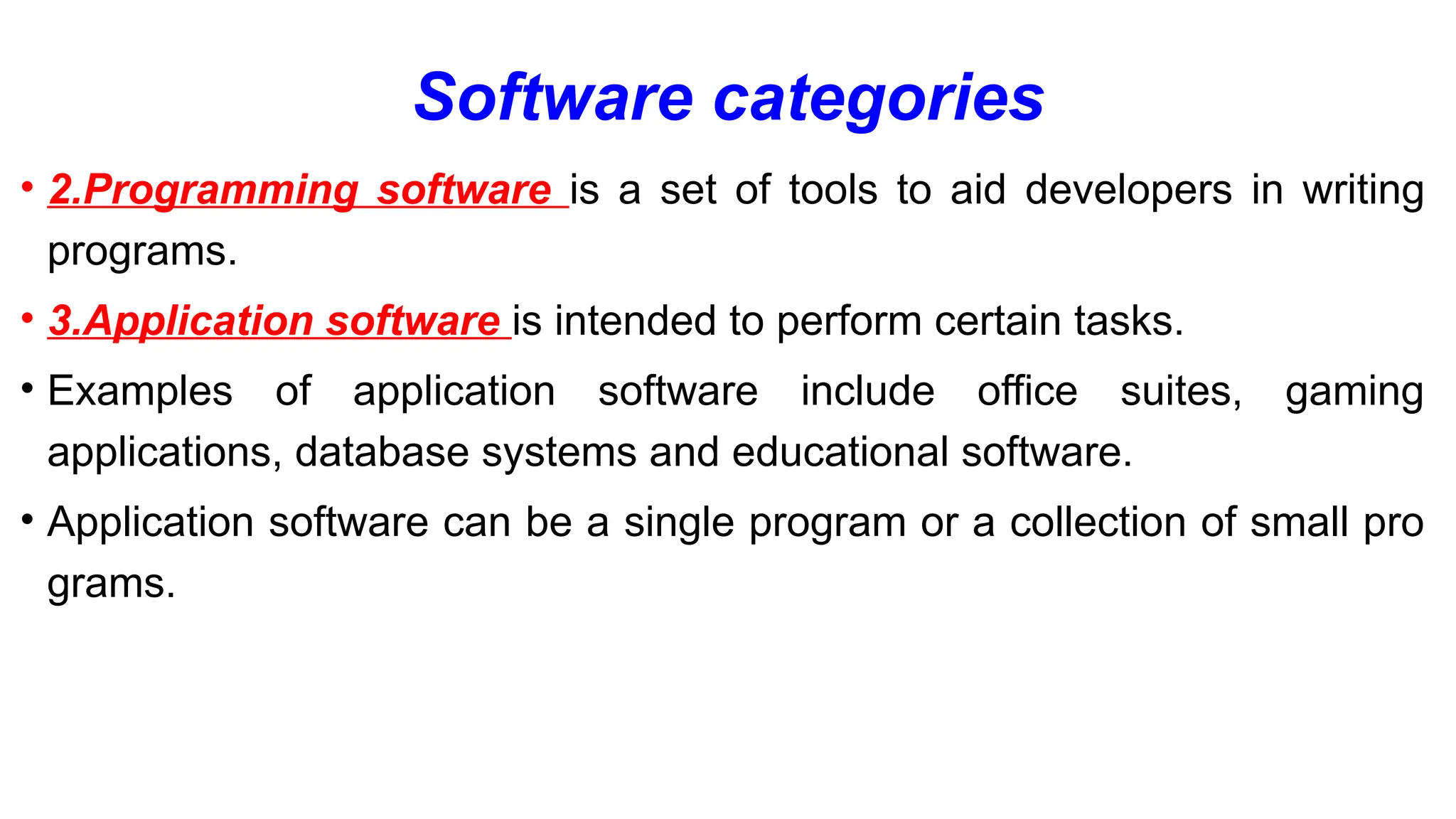 Software categories

• 2.Programming software is a set of tools to aid developers in writing programs.

• 3.Application software is intended to perform certain tasks.

• Examples of application software include office suites, gaming applications, database systems and educational software.

• Application software can be a single program or a collection of small pro grams.